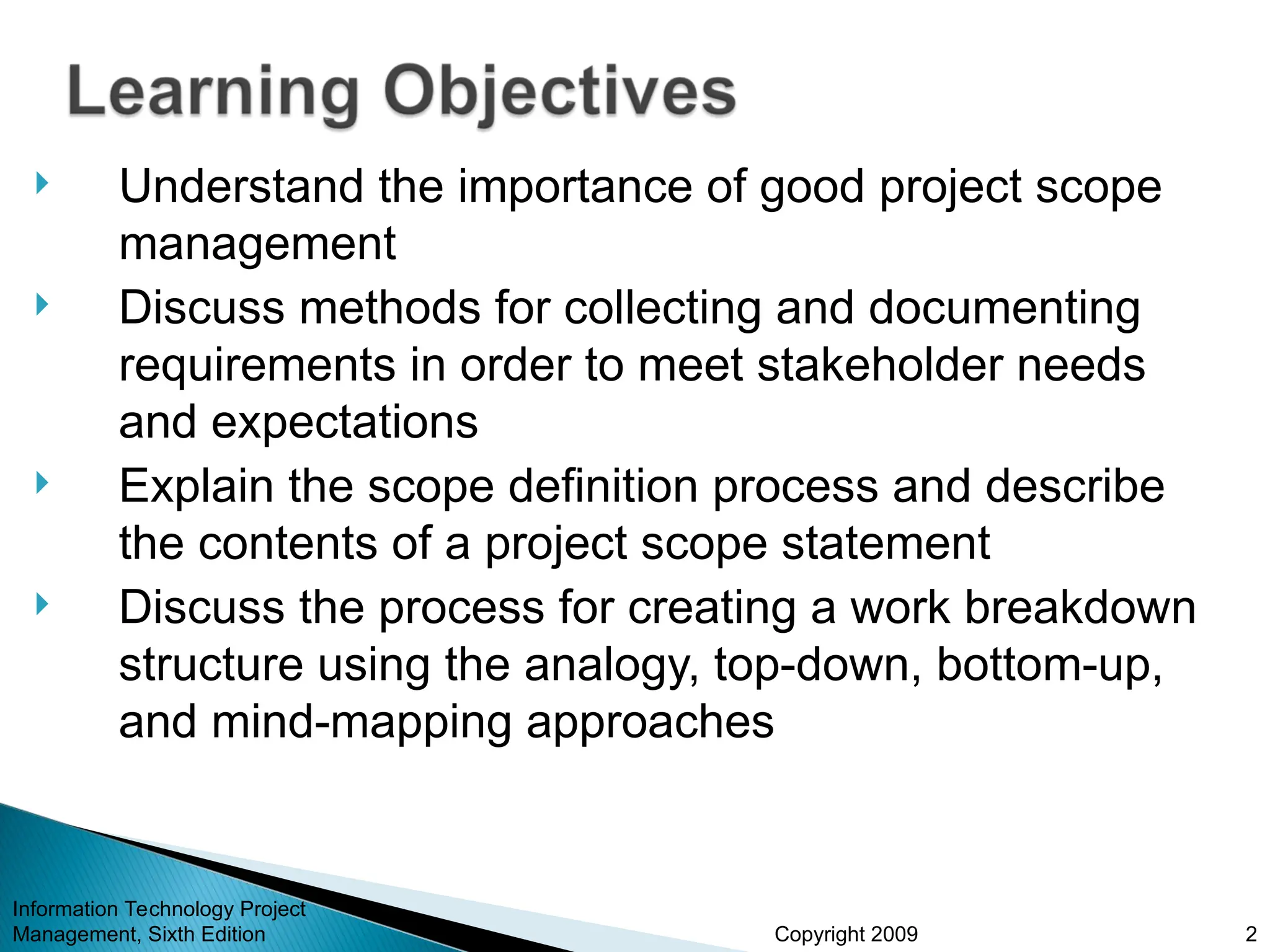 Learning Objectives

Understand the importance of good project scope management

Discuss methods for collecting and documenting requirements in order to meet stakeholder needs and expectations

Explain the scope definition process and describe the contents of a project scope statement

Discuss the process for creating a work breakdown structure using the analogy, top-down, bottom-up, and mind-mapping approaches

Information Technology Project Management, Sixth Edition

Copyright 2009

2